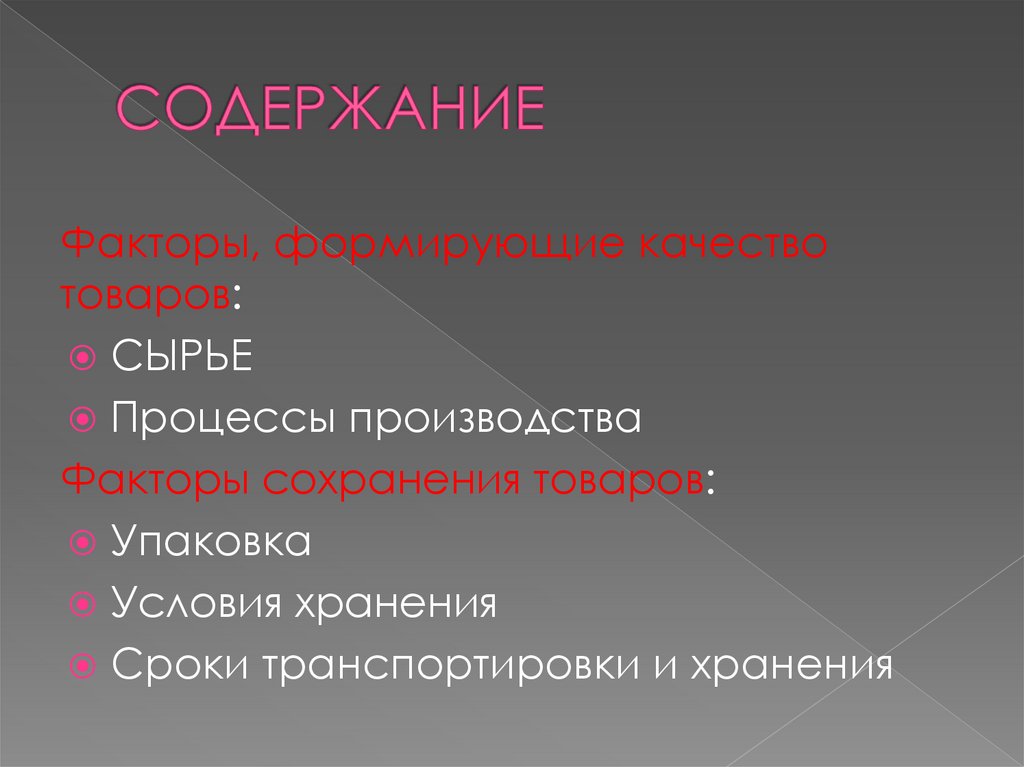 СОДЕРЖАНИЕ

Факторы, формирующие качество товаров:

СЫРЬЕ

Процессы производства

Факторы сохранения товаров:

Упаковка

Условия хранения

Сроки транспортировки и хранения